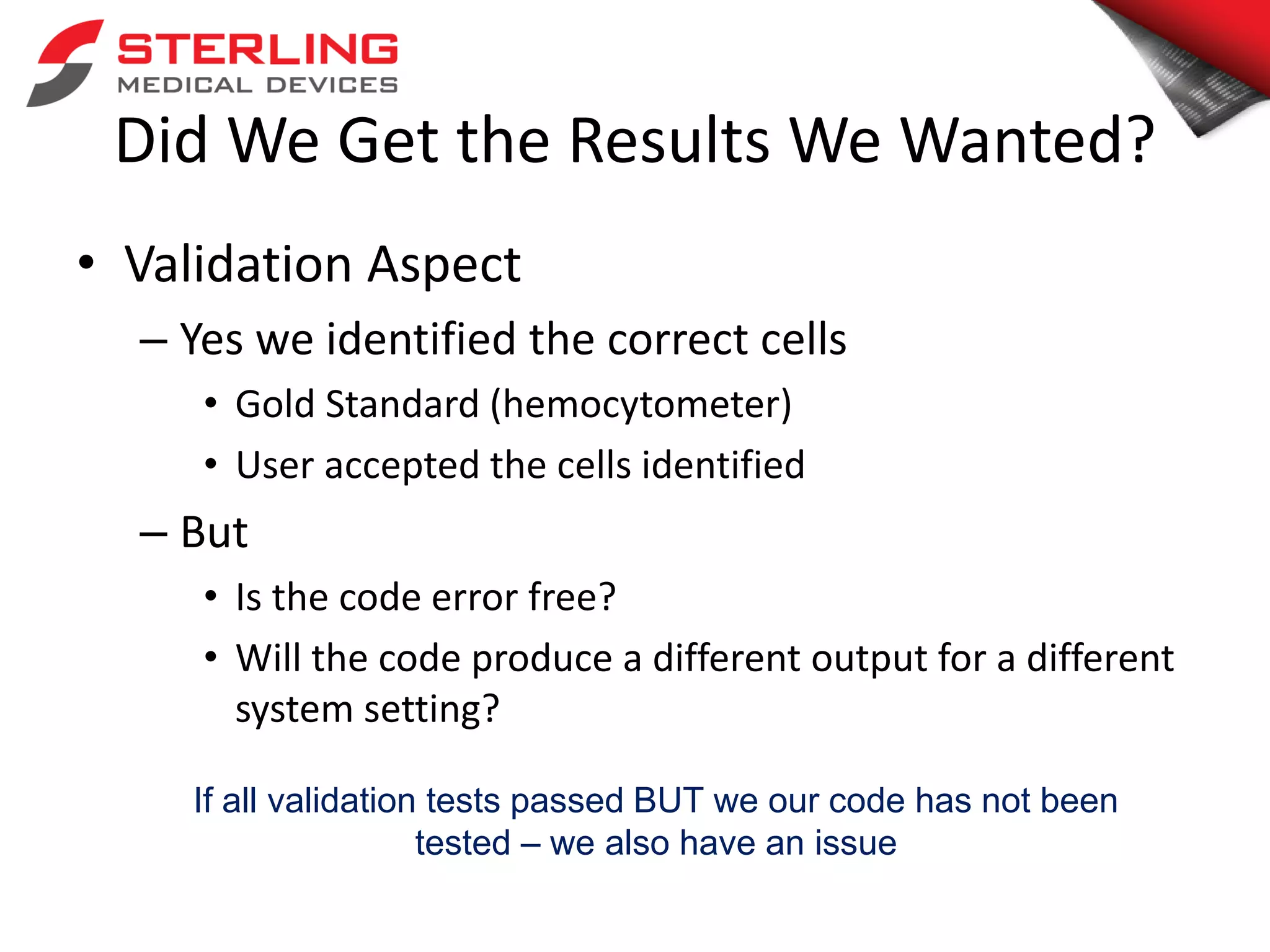 STERLING
MEDICAL DEVICES

Did We Get the Results We Wanted?

• Validation Aspect
– Yes we identified the correct cells
• Gold Standard (hemocytometer)
• User accepted the cells identified
– But
• Is the code error free?
• Will the code produce a different output for a different system setting?

If all validation tests passed BUT we our code has not been tested – we also have an issue